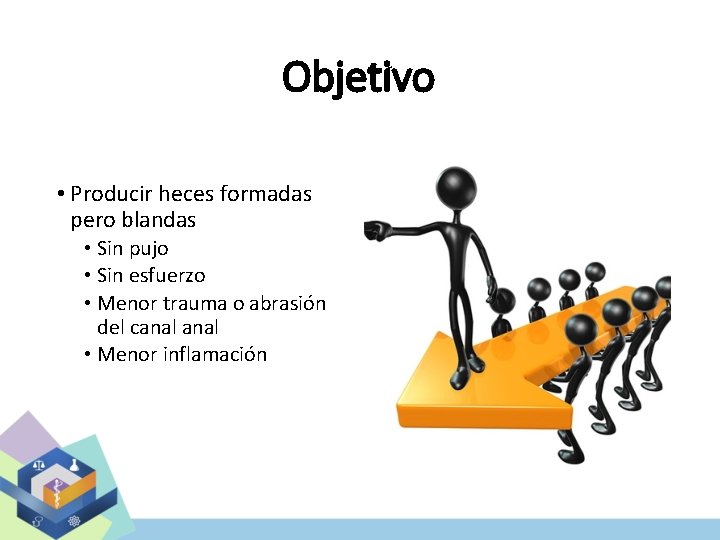 Objetivo

• Producir heces formadas pero blandas
  • Sin pujo
  • Sin esfuerzo
  • Menor trauma o abrasión del canal anal
  • Menor inflamación